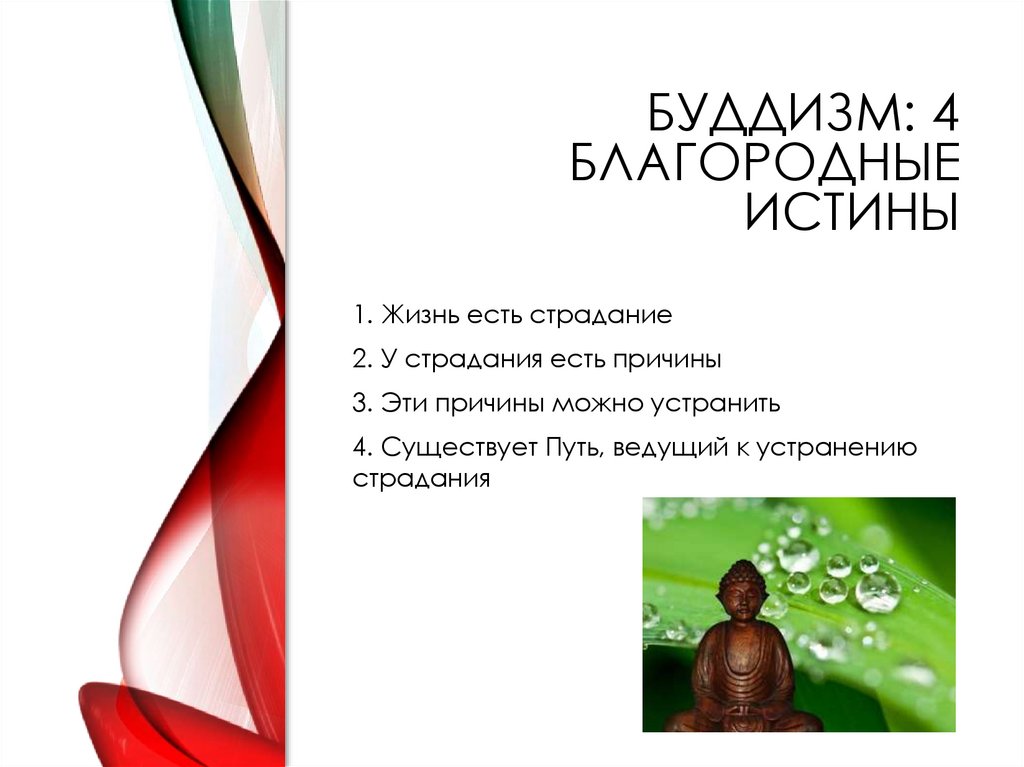 БУДДИЗМ: 4 БЛАГОРОДНЫЕ ИСТИНЫ

1. Жизнь есть страдание

2. У страдания есть причины

3. Эти причины можно устранить

4. Существует Путь, ведущий к устранению страдания